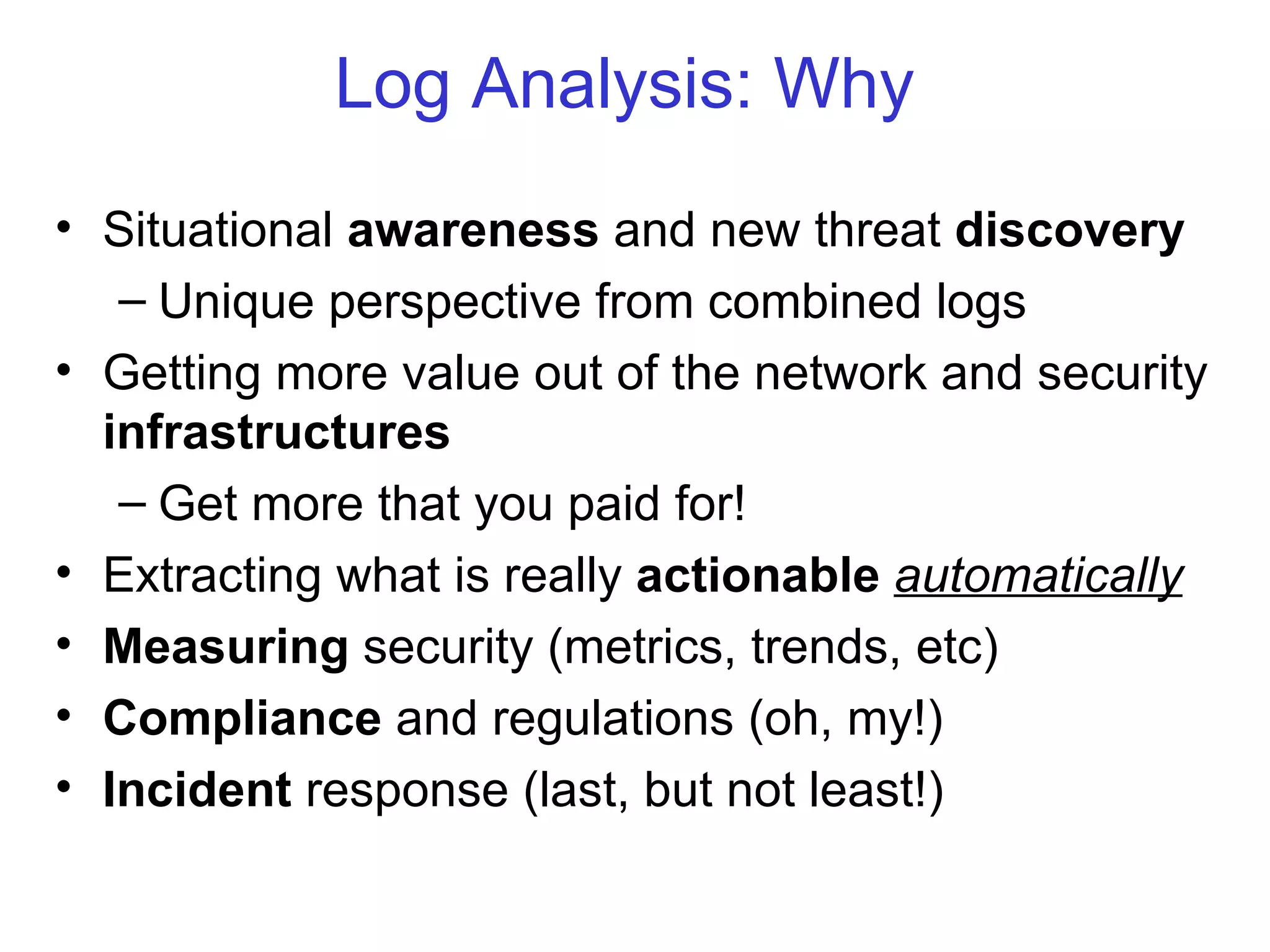 Log Analysis: Why

• Situational awareness and new threat discovery
– Unique perspective from combined logs
• Getting more value out of the network and security infrastructures
– Get more that you paid for!
• Extracting what is really actionable automatically
• Measuring security (metrics, trends, etc)
• Compliance and regulations (oh, my!)
• Incident response (last, but not least!)